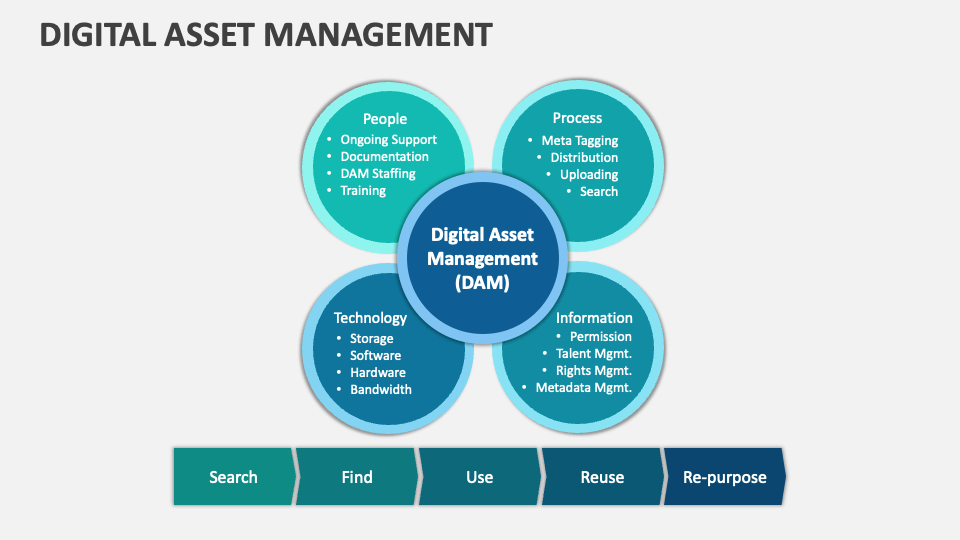 DIGITAL ASSET MANAGEMENT

People
• Ongoing Support
• Documentation
• DAM Staffing
• Training

Process
• Meta Tagging
• Distribution
• Uploading
• Search

Digital Asset Management (DAM)

Technology
• Storage
• Software
• Hardware
• Bandwidth

Information
• Permission
• Talent Mgmt.
• Rights Mgmt.
• Metadata Mgmt.

Search
Find
Use
Reuse
Re-purpose